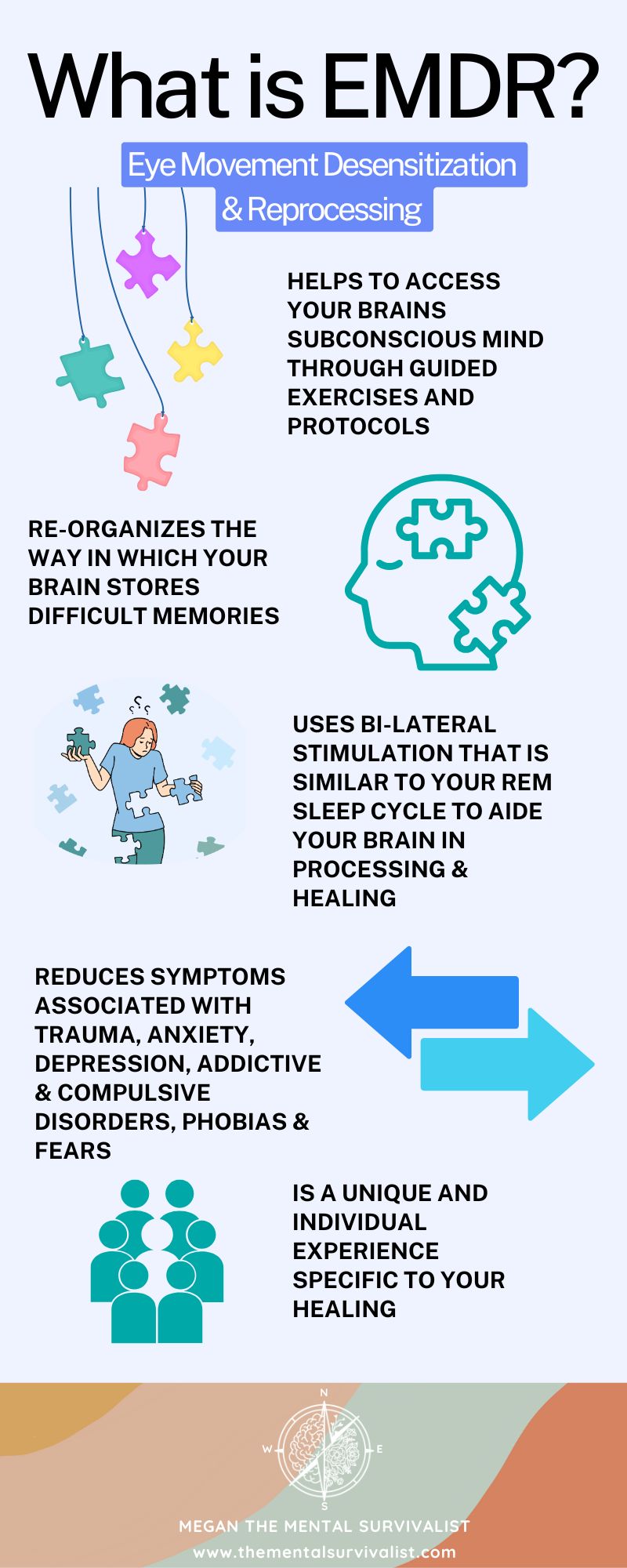 What is EMDR?

Eye Movement Desensitization & Reprocessing

HELPS TO ACCESS YOUR BRAINS SUBCONSCIOUS MIND THROUGH GUIDED EXERCISES AND PROTOCOLS

RE-ORGANIZES THE WAY IN WHICH YOUR BRAIN STORES DIFFICULT MEMORIES

USES BI-LATERAL STIMULATION THAT IS SIMILAR TO YOUR REM SLEEP CYCLE TO AIDE YOUR BRAIN IN PROCESSING & HEALING

REDUCES SYMPTOMS ASSOCIATED WITH TRAUMA, ANXIETY, DEPRESSION, ADDICTIVE & COMPULSIVE DISORDERS, PHOBIAS & FEARS

IS A UNIQUE AND INDIVIDUAL EXPERIENCE SPECIFIC TO YOUR HEALING

N
W
E
S

MEGAN THE MENTAL SURVIVALIST
www.thementalsurvivalist.com